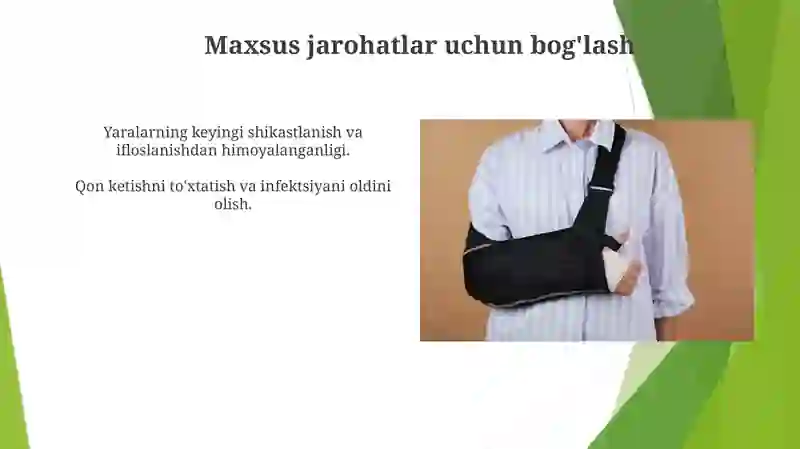 Maxsus jarohatlar uchun bog'lash

Yaralarning keyingi shikastlanish va ifloslanishdan himoyalanganligi.

Qon ketishni to'xtatish va infektsiyani oldini olish.